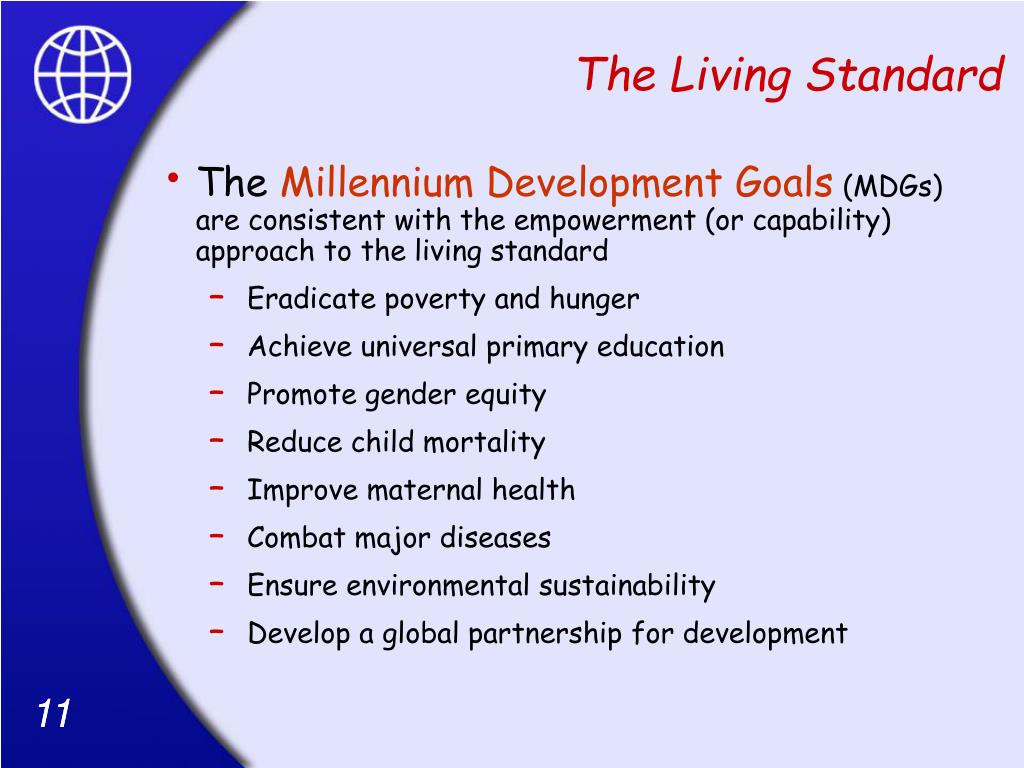 The Living Standard

• The Millennium Development Goals (MDGs) are consistent with the empowerment (or capability) approach to the living standard
– Eradicate poverty and hunger
– Achieve universal primary education
– Promote gender equity
– Reduce child mortality
– Improve maternal health
– Combat major diseases
– Ensure environmental sustainability
– Develop a global partnership for development

11